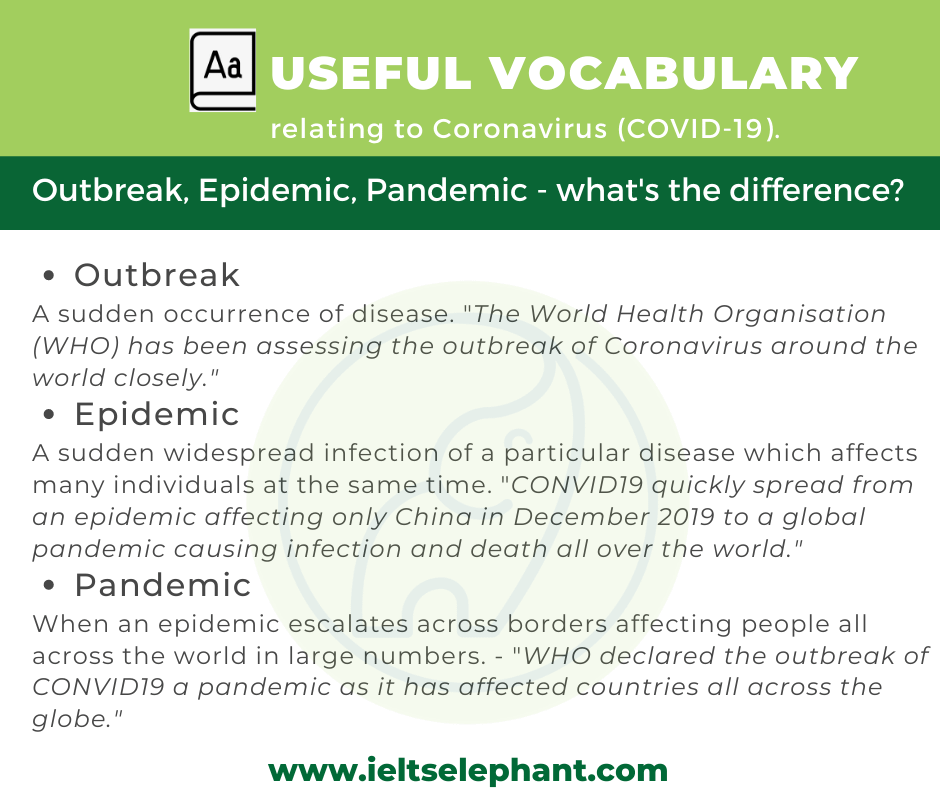 Aa USEFUL VOCABULARY
relating to Coronavirus (COVID-19).

Outbreak, Epidemic, Pandemic - what's the difference?

• Outbreak
A sudden occurrence of disease. "The World Health Organisation (WHO) has been assessing the outbreak of Coronavirus around the world closely."

• Epidemic
A sudden widespread infection of a particular disease which affects many individuals at the same time. "CONVID19 quickly spread from an epidemic affecting only China in December 2019 to a global pandemic causing infection and death all over the world."

• Pandemic
When an epidemic escalates across borders affecting people all across the world in large numbers. - "WHO declared the outbreak of CONVID19 a pandemic as it has affected countries all across the globe."

www.ieltselephant.com